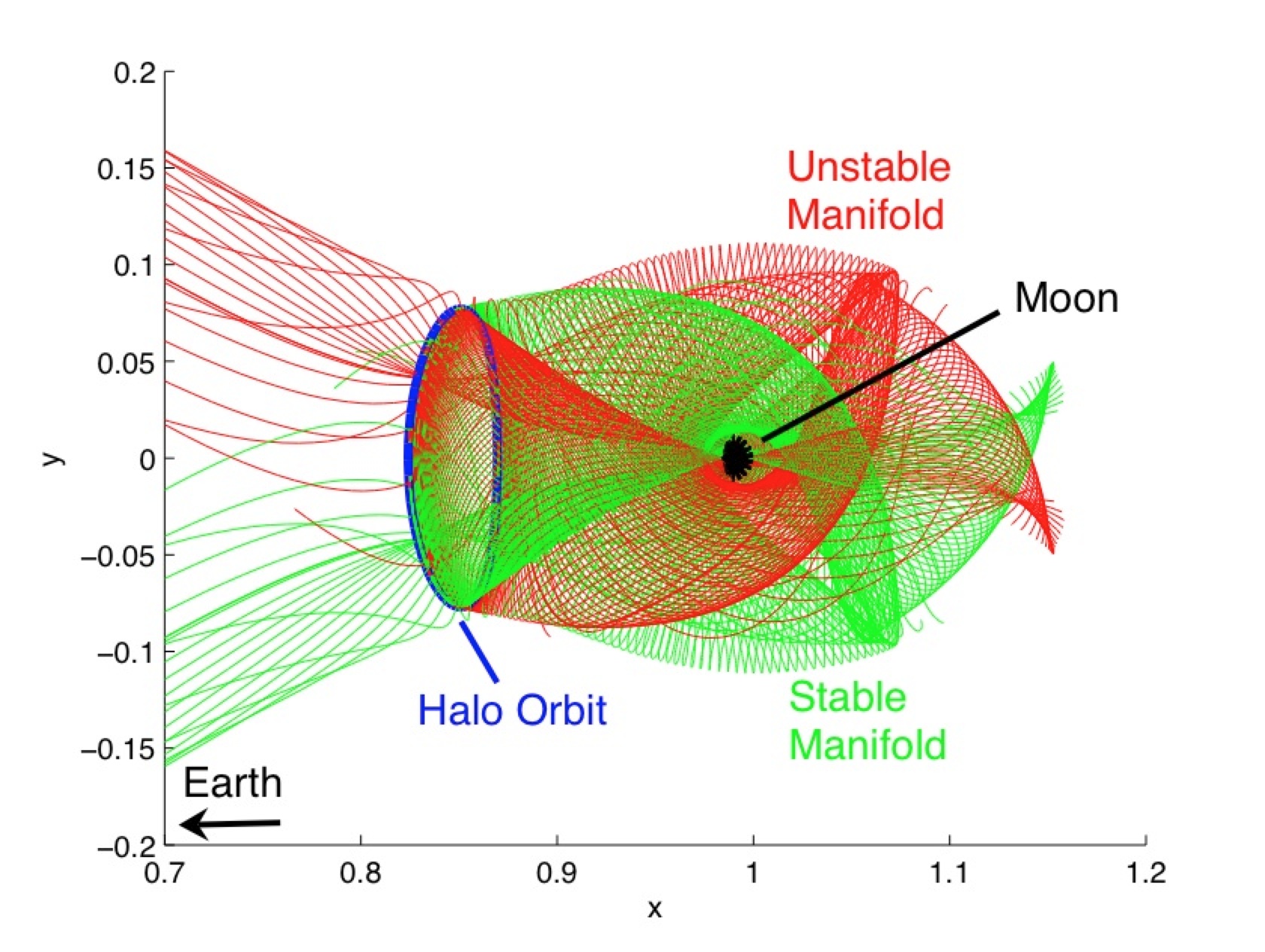 0.2
0.15
0.1
0.05
0
−0.05
−0.1
−0.15
−0.2
y

Unstable Manifold

Moon

Halo Orbit

Stable Manifold

Earth

0.7
0.8
0.9
1
1.1
1.2
x